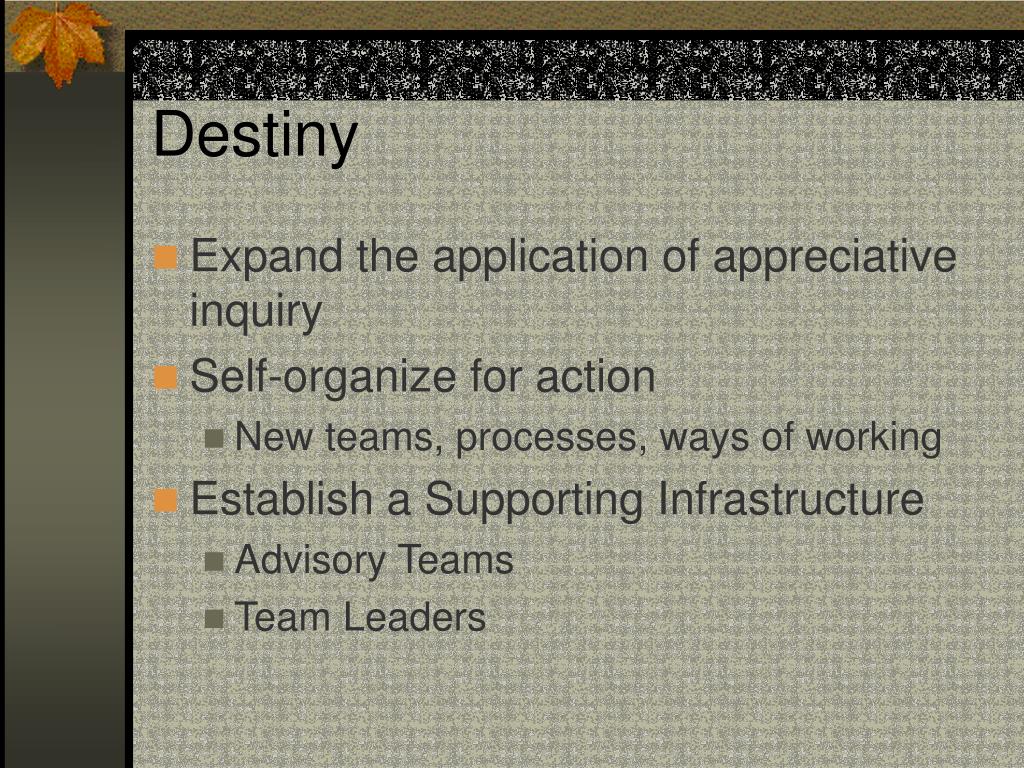 Destiny

Expand the application of appreciative inquiry

Self-organize for action

New teams, processes, ways of working

Establish a Supporting Infrastructure

Advisory Teams

Team Leaders